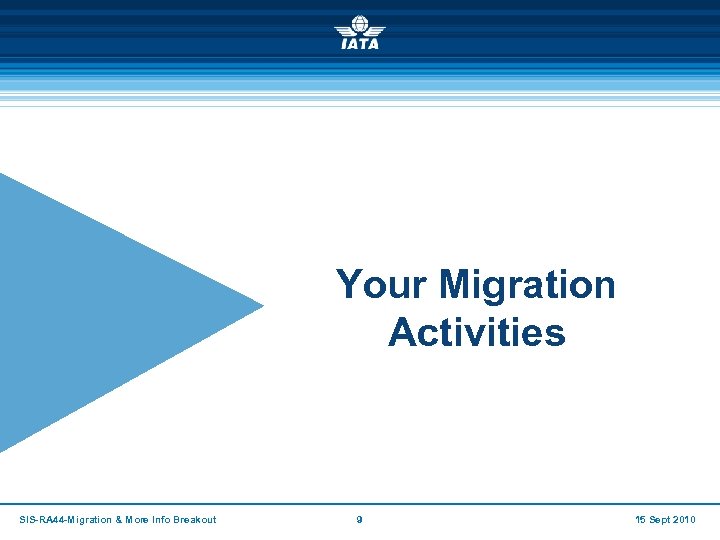 IATA

Your Migration Activities

SIS-RA44-Migration & More Info Breakout 9 15 Sept 2010